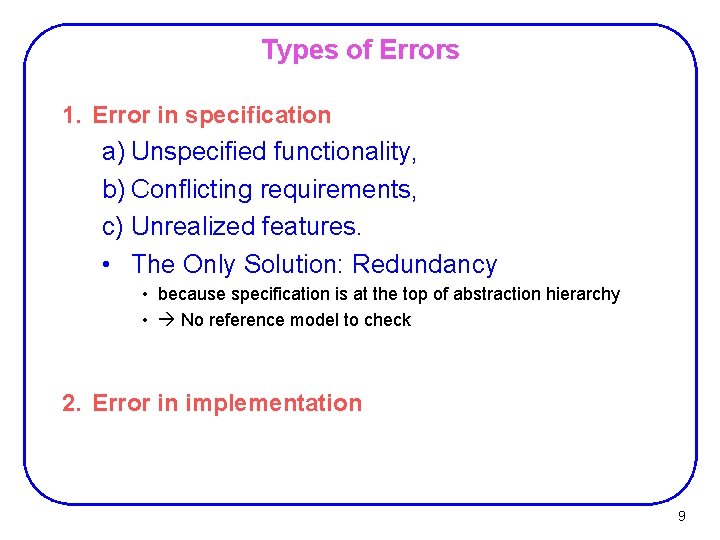 Types of Errors

1. Error in specification

a) Unspecified functionality,

b) Conflicting requirements,

c) Unrealized features.

• The Only Solution: Redundancy

• because specification is at the top of abstraction hierarchy

• → No reference model to check

2. Error in implementation

9